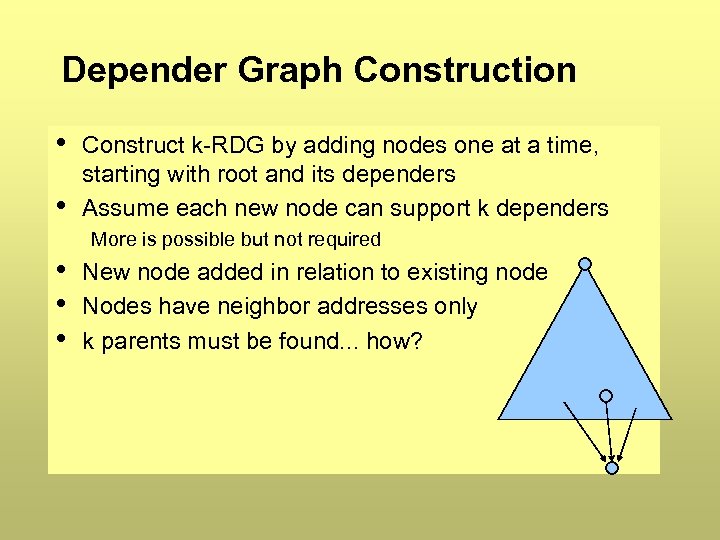 Depender Graph Construction

• Construct k-RDG by adding nodes one at a time, starting with root and its dependers

• Assume each new node can support k dependers

More is possible but not required

• New node added in relation to existing node

• Nodes have neighbor addresses only

• k parents must be found... how?